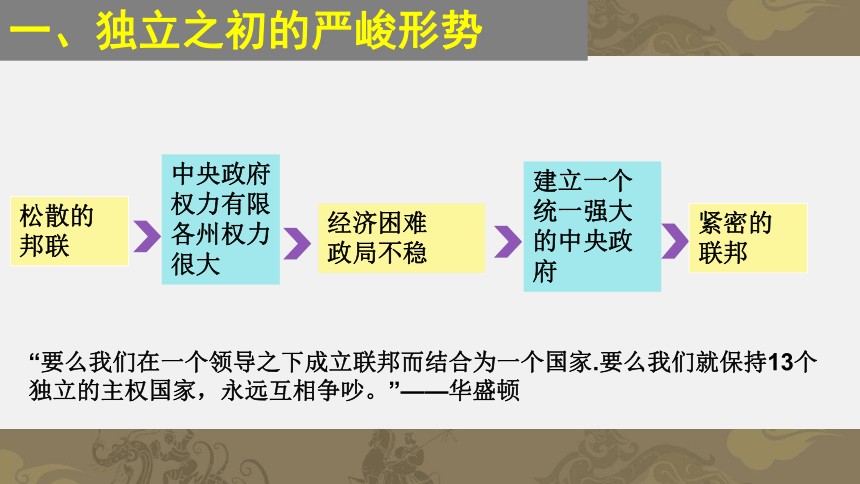 一、独立之初的严峻形势

松散的邦联

中央政府权力有限各州权力很大

经济困难政局不稳

建立一个统一强大的中央政府

紧密的联邦

“要么我们在一个领导之下成立联邦而结合为一个国家.要么我们就保持13个独立的主权国家，永远互相争吵。”——华盛顿